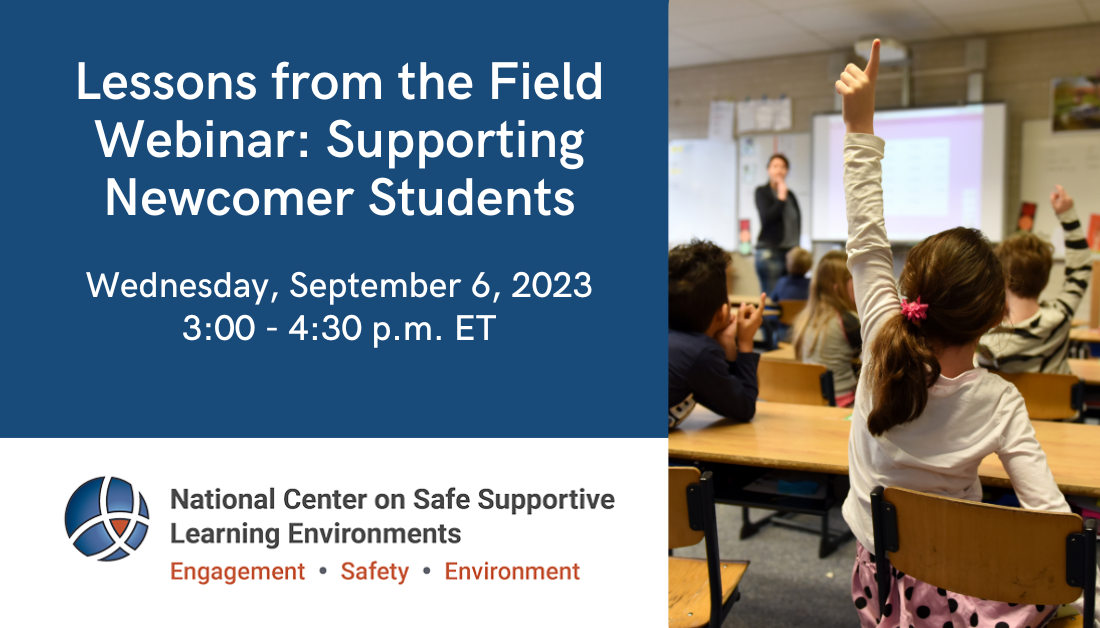 Lessons from the Field Webinar: Supporting Newcomer Students

Wednesday, September 6, 2023
3:00 - 4:30 p.m. ET

National Center on Safe Supportive Learning Environments
Engagement • Safety • Environment